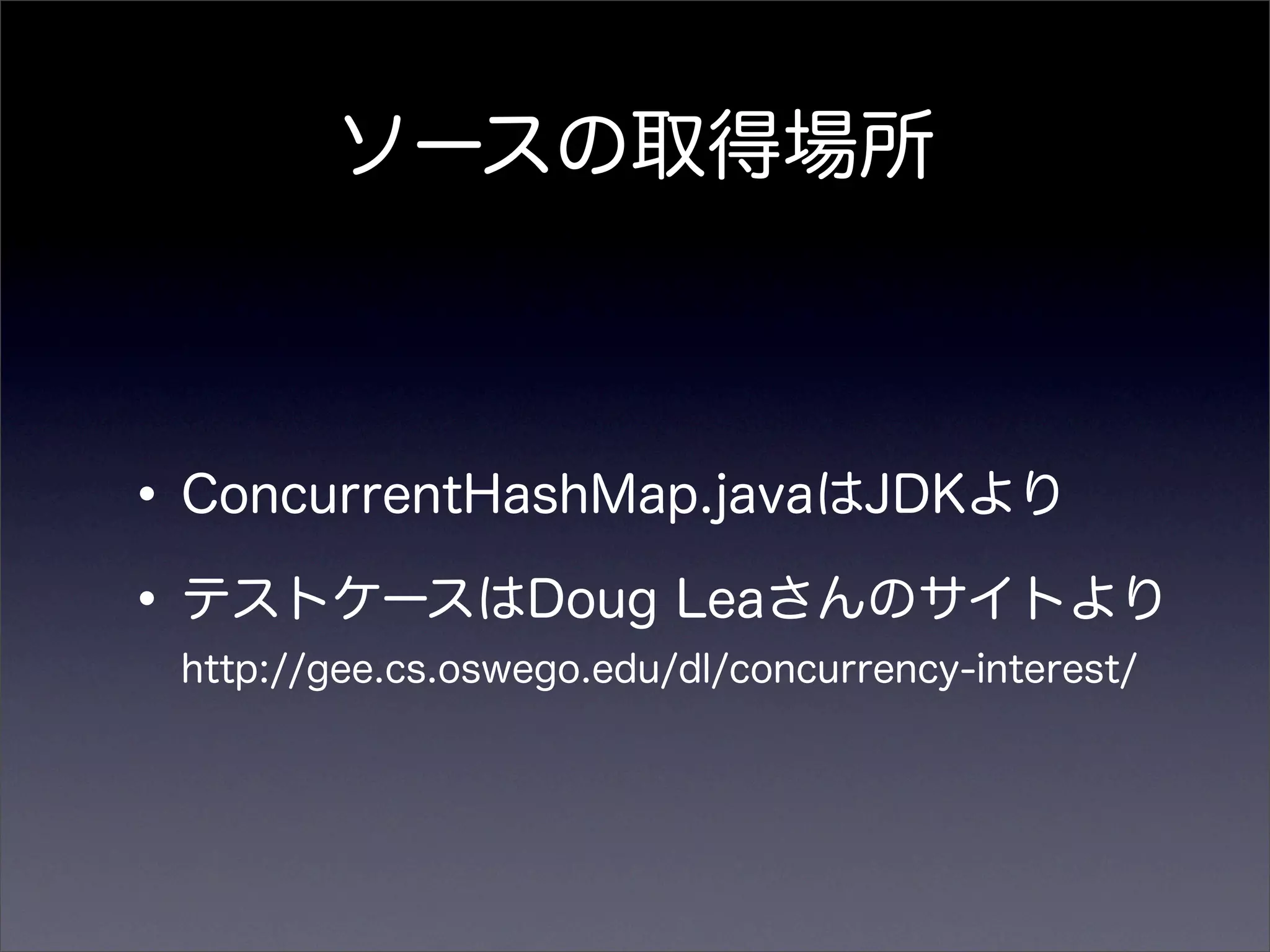 ソースの取得場所

• ConcurrentHashMap.javaはJDKより

• テストケースはDoug Leaさんのサイトより
http://gee.cs.oswego.edu/dl/concurrency-interest/